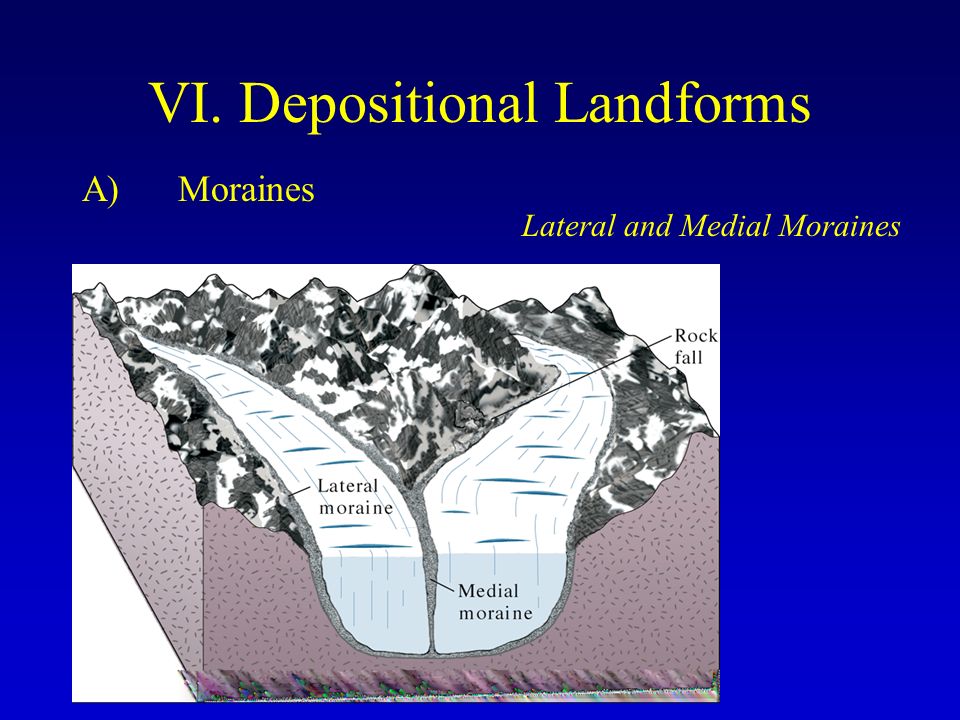 VI. Depositional Landforms

A) Moraines

Lateral and Medial Moraines

Rock fall

Lateral moraine

Medial moraine